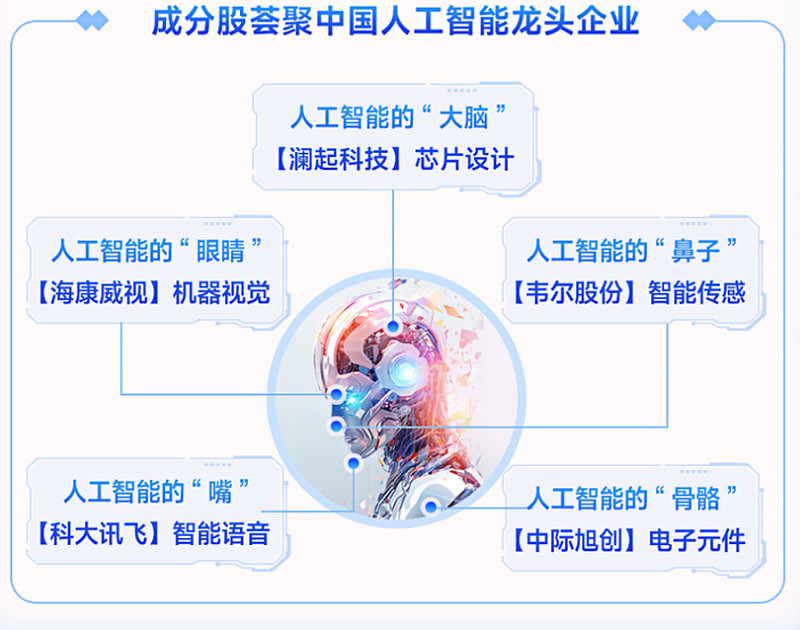 成分股荟聚中国人工智能龙头企业

人工智能的“大脑”
【澜起科技】芯片设计

人工智能的“眼睛”
【海康威视】机器视觉

人工智能的“鼻子”
【韦尔股份】智能传感

人工智能的“嘴”
【科大讯飞】智能语音

人工智能的“骨骼”
【中际旭创】电子元件